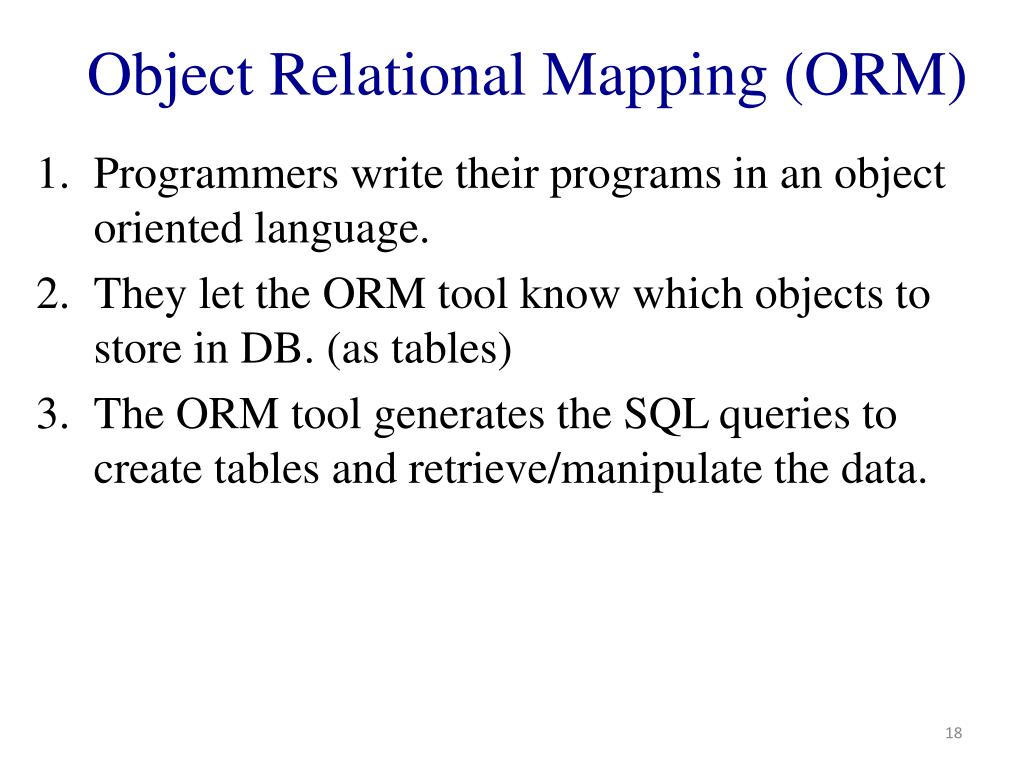 Object Relational Mapping (ORM)

1. Programmers write their programs in an object oriented language.
2. They let the ORM tool know which objects to store in DB. (as tables)
3. The ORM tool generates the SQL queries to create tables and retrieve/manipulate the data.

18